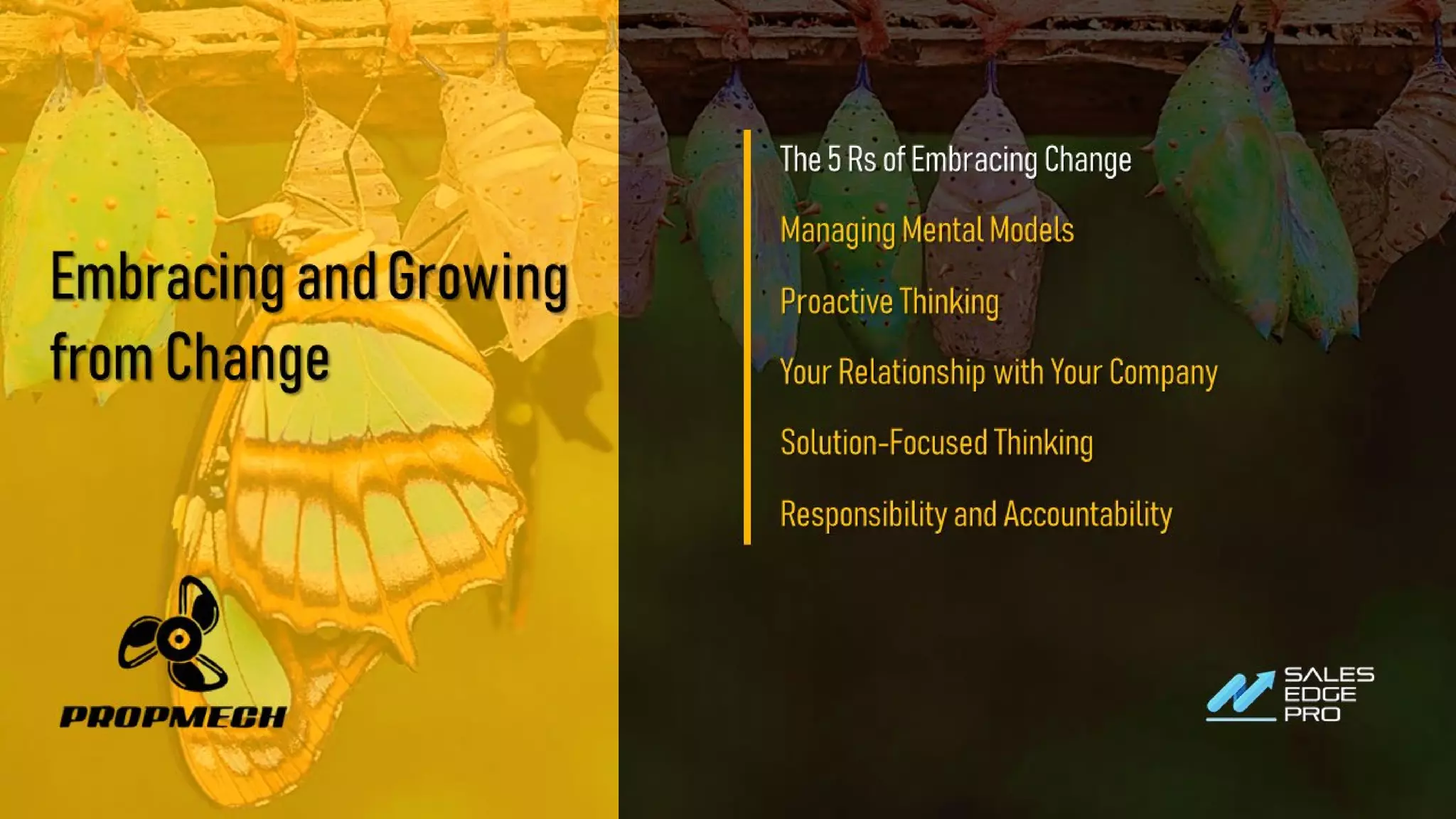 Embracing and Growing from Change

PROPMECH

The 5 Rs of Embracing Change

Managing Mental Models

Proactive Thinking

Your Relationship with Your Company

Solution-Focused Thinking

Responsibility and Accountability

SALES EDGE PRO